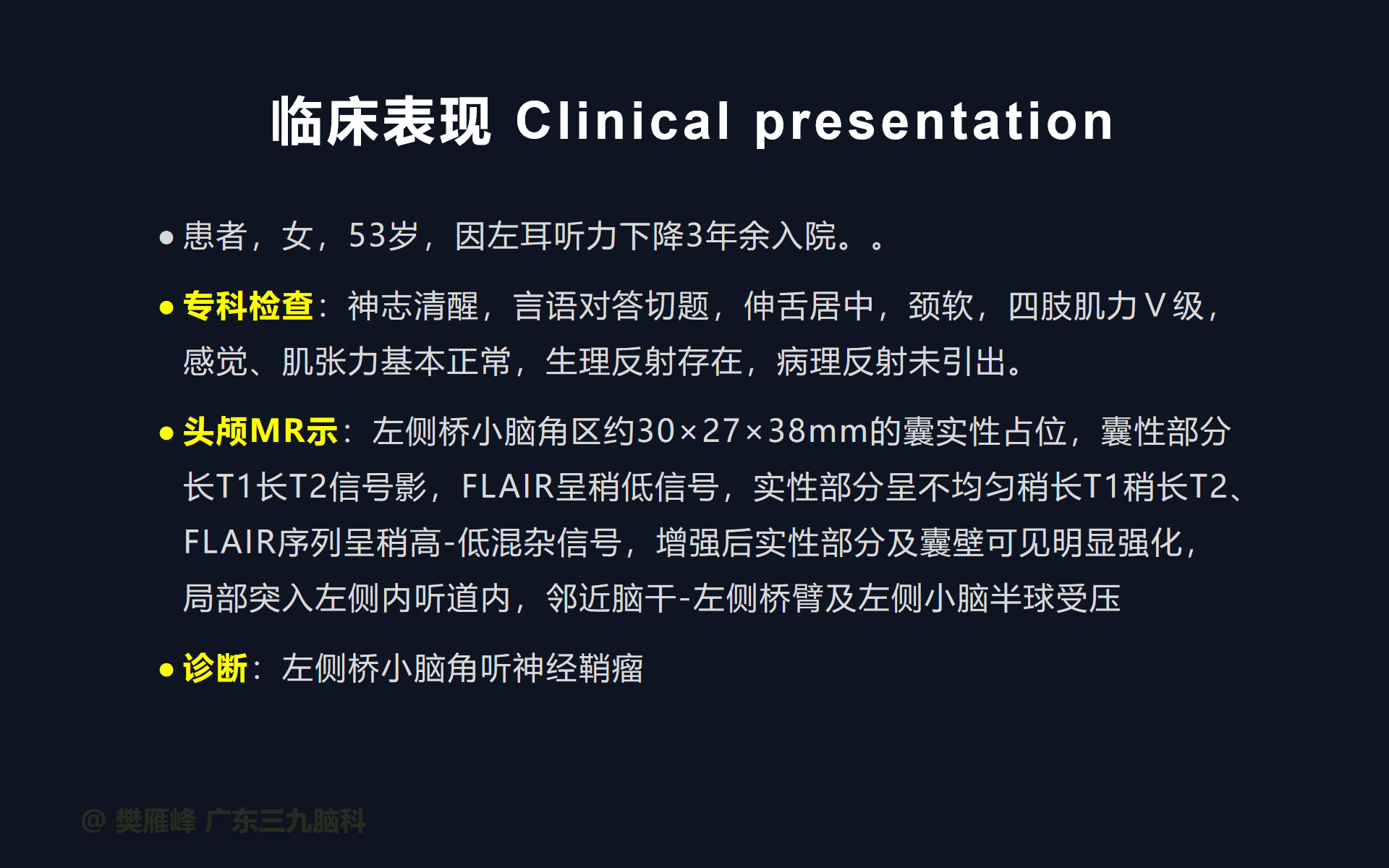 临床表现 Clinical presentation

• 患者，女，53岁，因左耳听力下降3年余入院。。

• 专科检查：神志清醒，言语对答切题，伸舌居中，颈软，四肢肌力Ⅴ级，感觉、肌张力基本正常，生理反射存在，病理反射未引出。

• 头颅MR示：左侧桥小脑角区约30×27×38mm的囊实性占位，囊性部分长T1长T2信号影，FLAIR呈稍低信号，实性部分呈不均匀稍长T1稍长T2、FLAIR序列呈稍高-低混杂信号，增强后实性部分及囊壁可见明显强化，局部突入左侧内听道内，邻近脑干-左侧桥臂及左侧小脑半球受压

• 诊断：左侧桥小脑角听神经鞘瘤

@ 樊雁峰 广东三九脑科